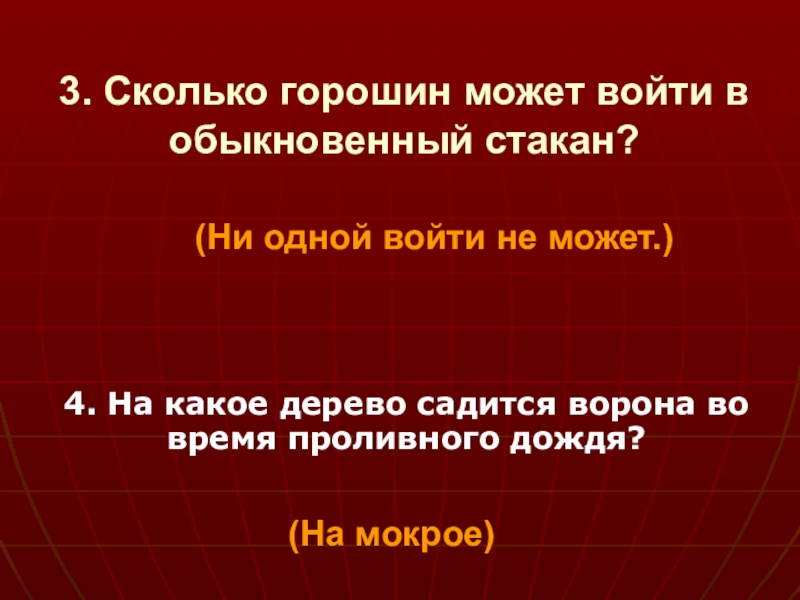 3. Сколько горошин может войти в обыкновенный стакан?

(Ни одной войти не может.)

4. На какое дерево садится ворона во время проливного дождя?

(На мокрое)